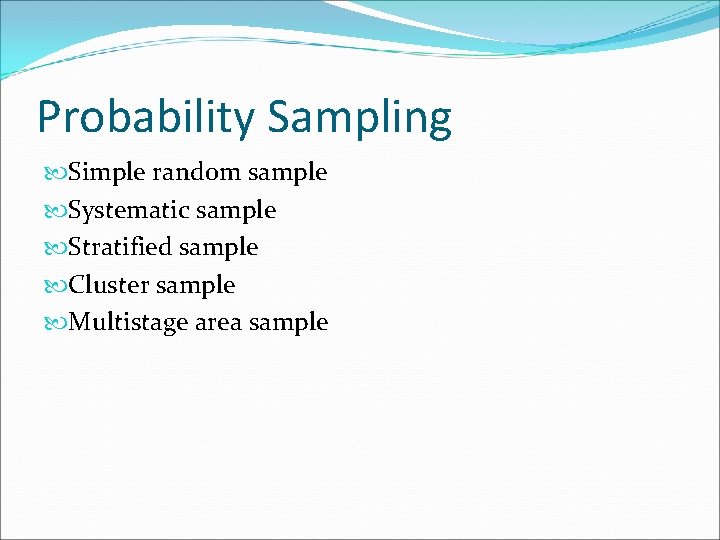 Probability Sampling

Simple random sample
Systematic sample
Stratified sample
Cluster sample
Multistage area sample